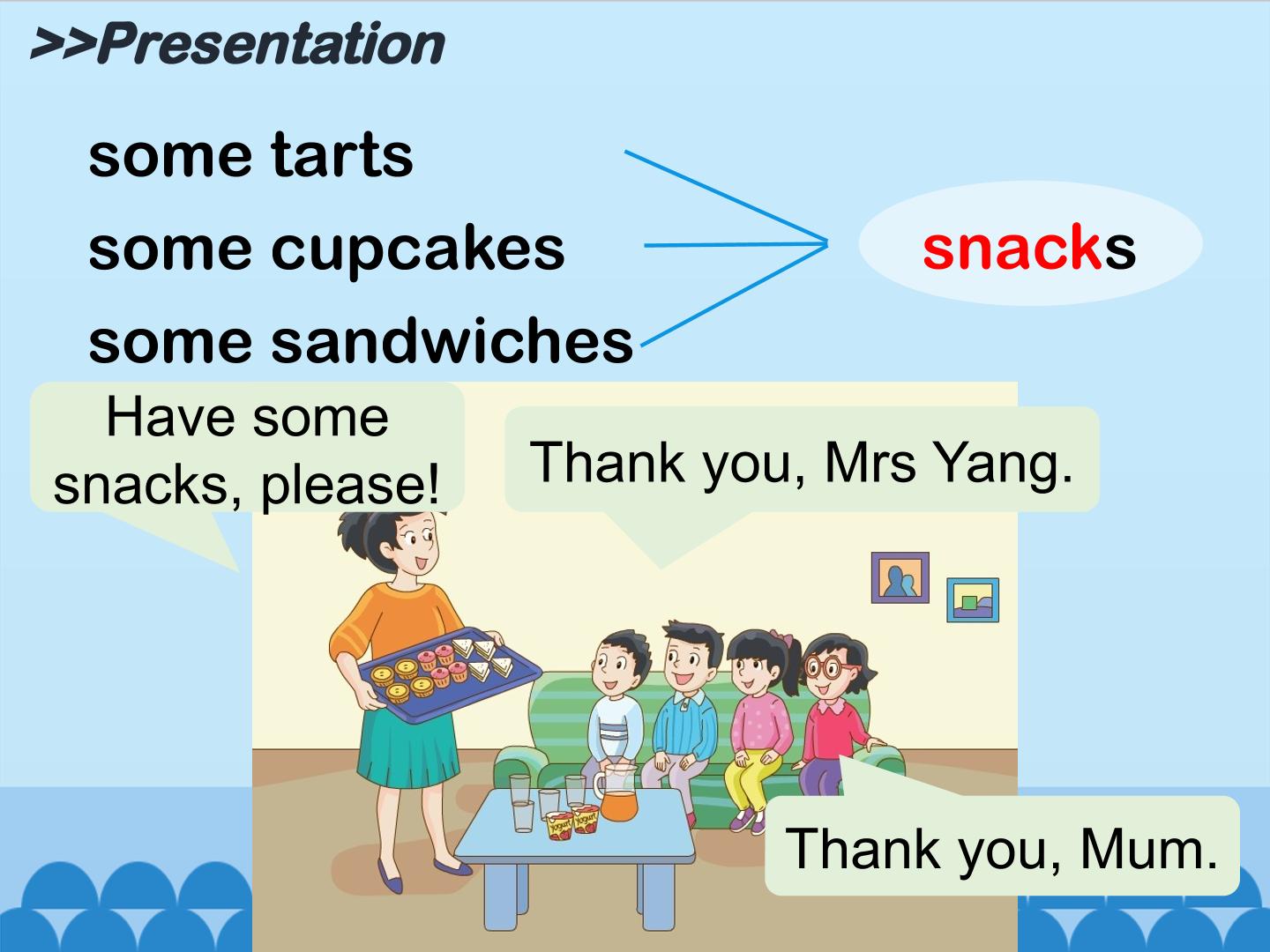 >>Presentation

some tarts
some cupcakes
some sandwiches

snacks

Have some snacks, please!

Thank you, Mrs Yang.

Thank you, Mum.